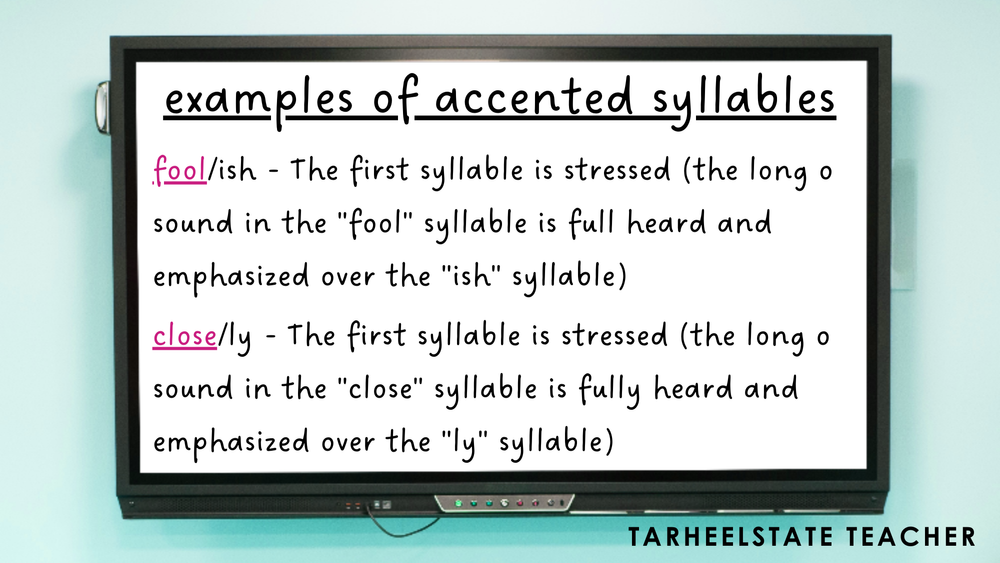 examples of accented syllables

fool/ish - The first syllable is stressed (the long o sound in the "fool" syllable is full heard and emphasized over the "ish" syllable)

close/ly - The first syllable is stressed (the long o sound in the "close" syllable is fully heard and emphasized over the "ly" syllable)

TARHEELSTATE TEACHER